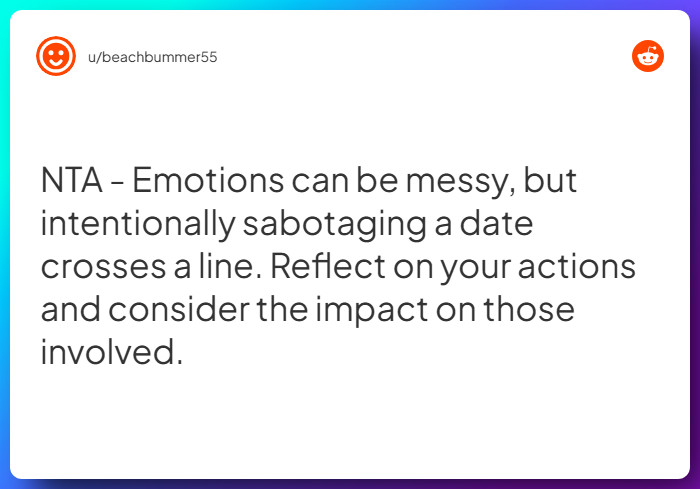 u/beachbummer55

NTA - Emotions can be messy, but intentionally sabotaging a date crosses a line. Reflect on your actions and consider the impact on those involved.